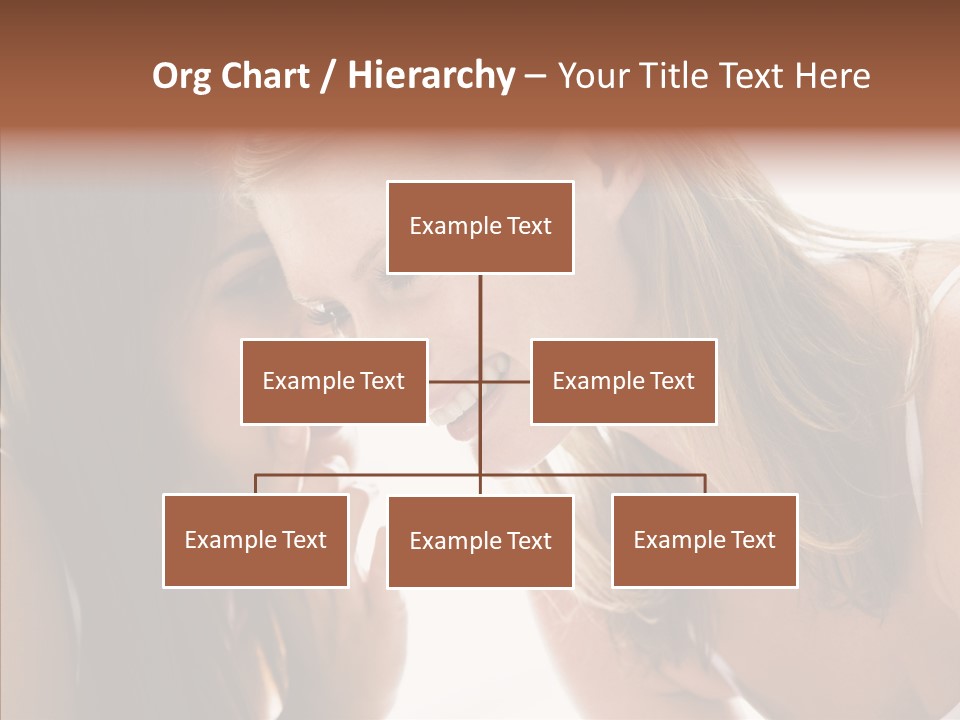 Org Chart / Hierarchy – Your Title Text Here

Example Text

Example Text

Example Text

Example Text

Example Text

Example Text